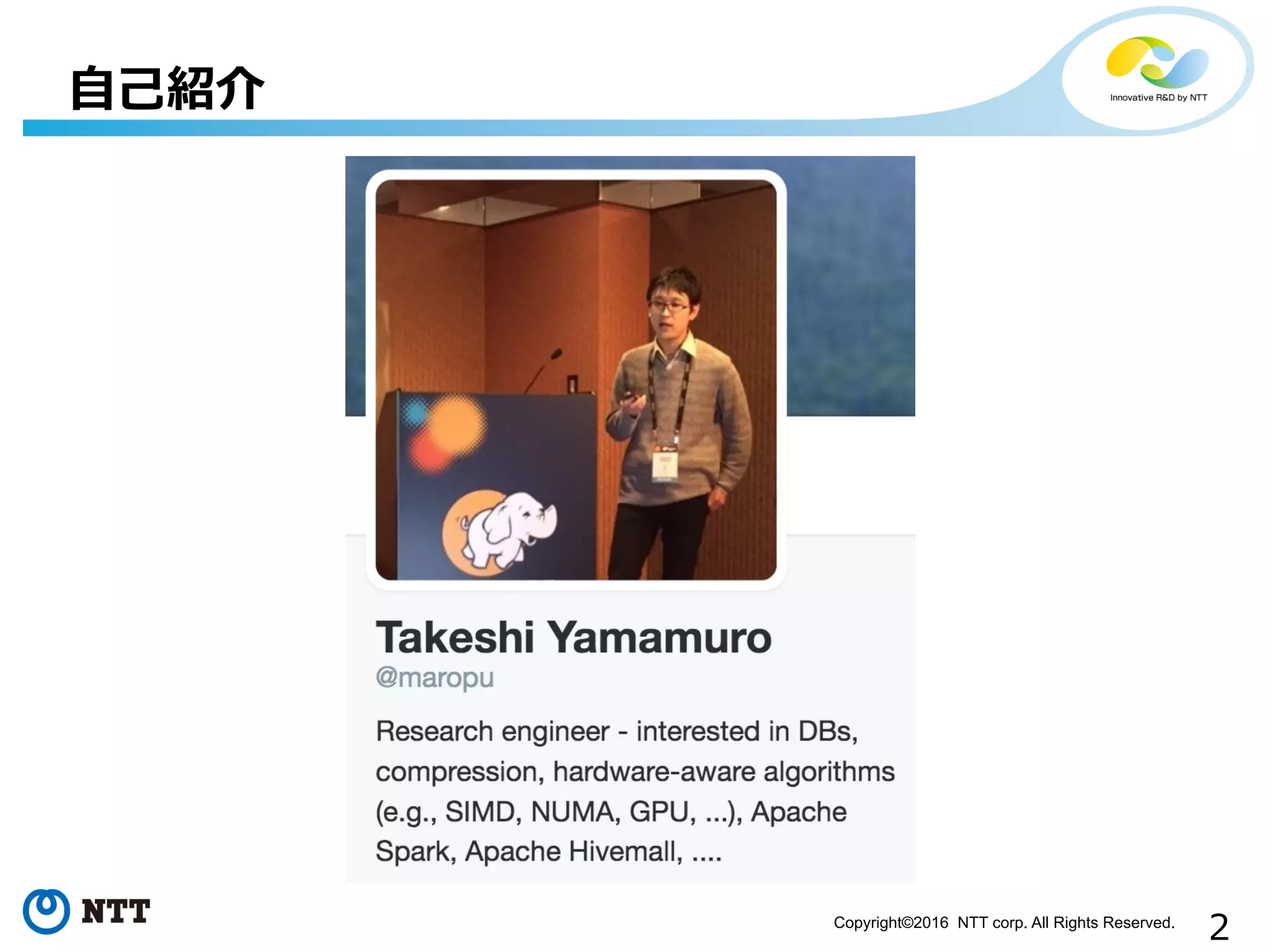 自己紹介

Innovative R&D by NTT

Takeshi Yamamuro
@maropu

Research engineer - interested in DBs, compression, hardware-aware algorithms (e.g., SIMD, NUMA, GPU, ...), Apache Spark, Apache Hivemall, ....

NTT

Copyright©2016 NTT corp. All Rights Reserved.

2